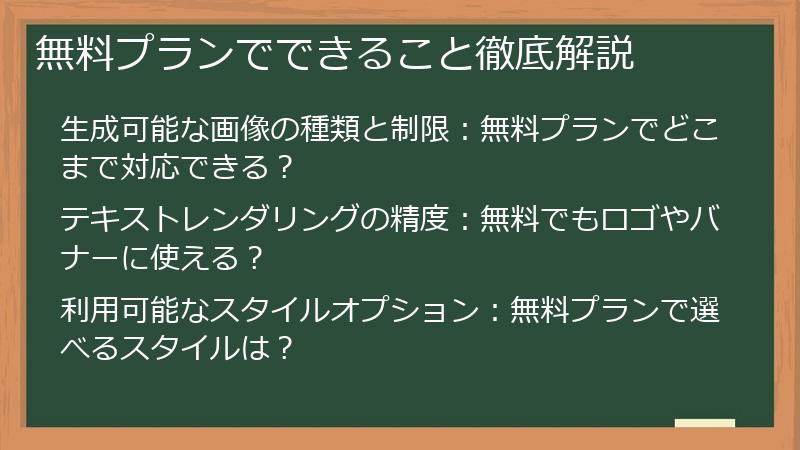 無料プランでできること徹底解説

生成可能な画像の種類と制限：無料プランでどこまで対応できる？

テキストレンダリングの精度：無料でもロゴやバナーに使える？

利用可能なスタイルオプション：無料プランで選べるスタイルは？